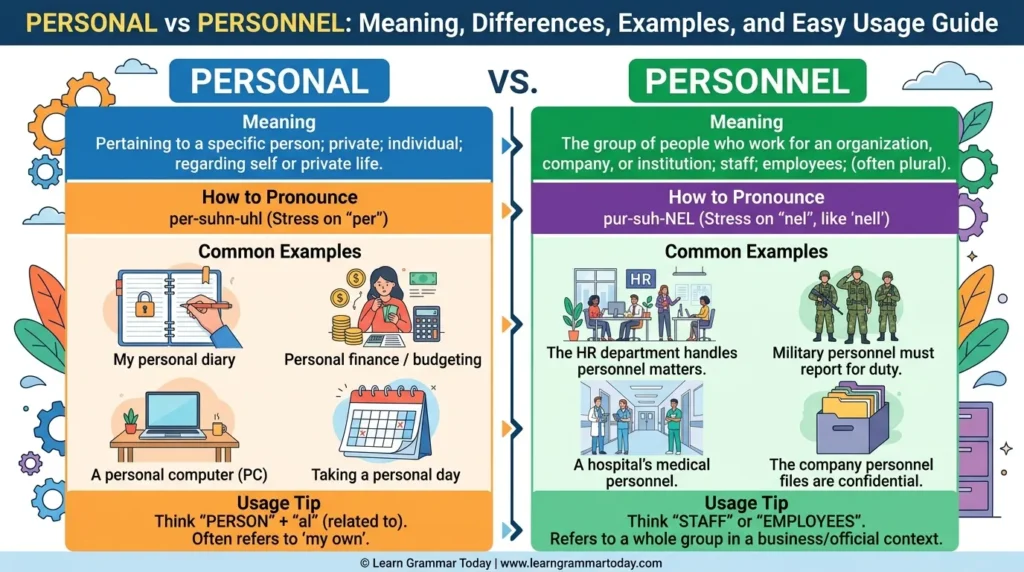 PERSONAL vs PERSONNEL: Meaning, Differences, Examples, and Easy Usage Guide

PERSONAL

VS.

PERSONNEL

Meaning
Pertaining to a specific person; private; individual; regarding self or private life.

How to Pronounce
per-suhn-uhl (Stress on "per")

Common Examples

My personal diary

Personal finance / budgeting

A personal computer (PC)

Taking a personal day

Usage Tip
Think "PERSON" + "al" (related to). Often refers to 'my own'.

Meaning
The group of people who work for an organization, company, or institution; staff; employees; (often plural).

How to Pronounce
pur-suh-NEL (Stress on "nel", like 'nell')

Common Examples

HR

The HR department handles personnel matters.

Military personnel must report for duty.

A hospital's medical personnel.

The company personnel files are confidential.

Usage Tip
Think "STAFF" or "EMPLOYEES". Refers to a whole group in a business/official context.

© Learn Grammar Today | www.learngrammartoday.com